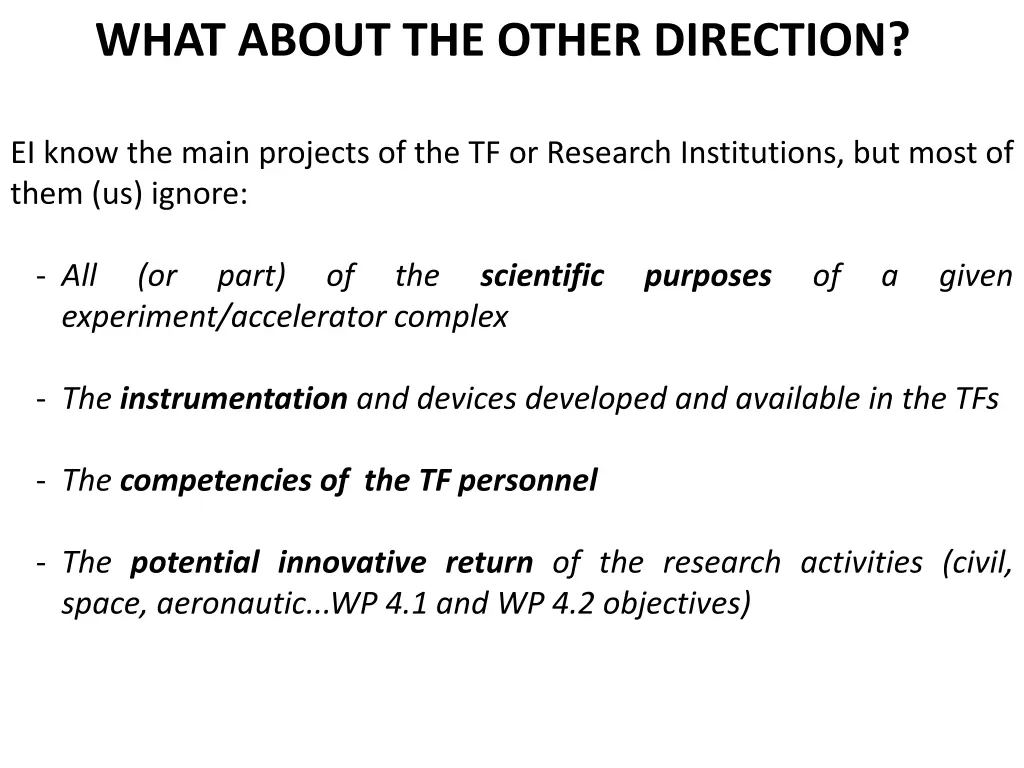 WHAT ABOUT THE OTHER DIRECTION?

EI know the main projects of the TF or Research Institutions, but most of them (us) ignore:

- All (or part) of the scientific purposes of a given experiment/accelerator complex

- The instrumentation and devices developed and available in the TFs

- The competencies of the TF personnel

- The potential innovative return of the research activities (civil, space, aeronautic...WP 4.1 and WP 4.2 objectives)